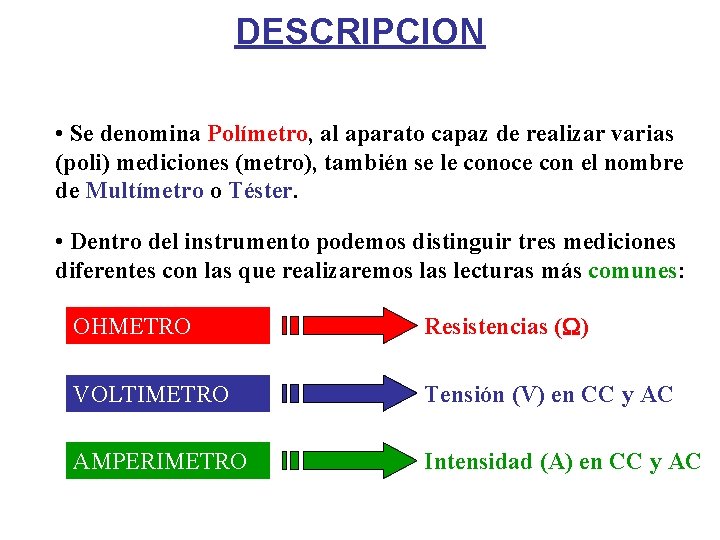 DESCRIPCION

• Se denomina Polímetro, al aparato capaz de realizar varias (poli) mediciones (metro), también se le conoce con el nombre de Multímetro o Téster.

• Dentro del instrumento podemos distinguir tres mediciones diferentes con las que realizaremos las lecturas más comunes:

OHMETRO

Resistencias ($\Omega$)

VOLTIMETRO

Tensión (V) en CC y AC

AMPERIMETRO

Intensidad (A) en CC y AC